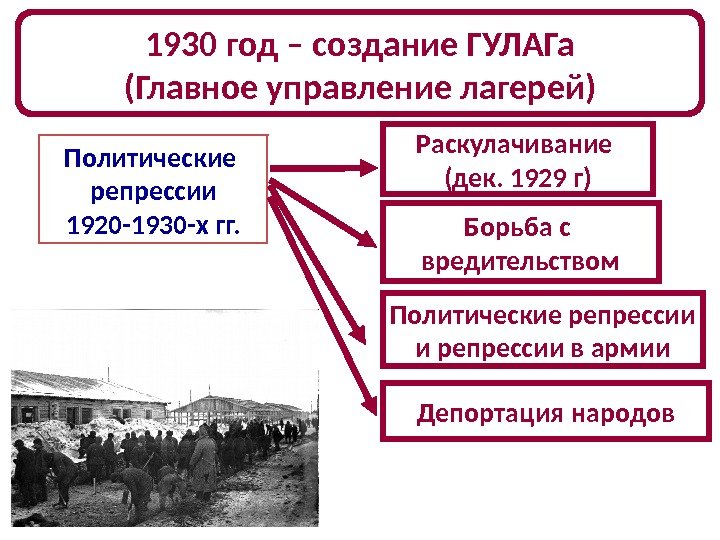 1930 год – создание ГУЛАГа (Главное управление лагерей)

Политические репрессии 1920-1930-х гг.

Раскулачивание (дек. 1929 г)

Борьба с вредительством

Политические репрессии и репрессии в армии

Депортация народов